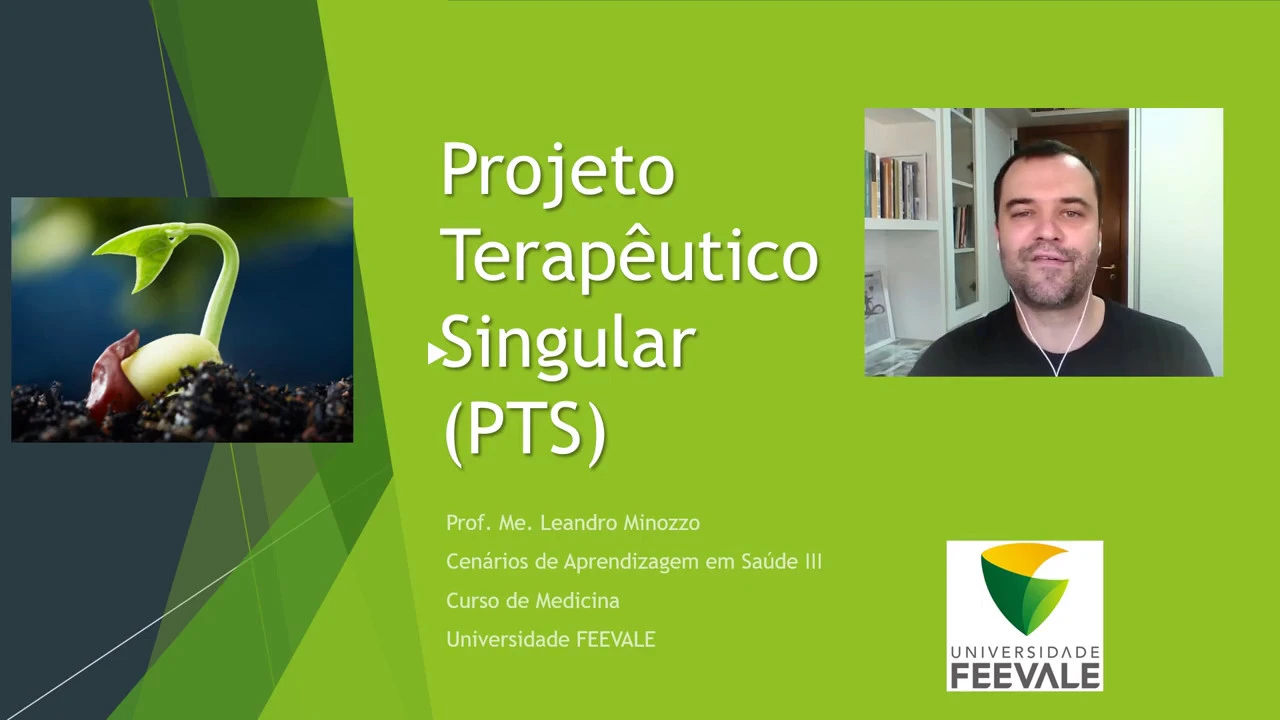 Projeto Terapêutico Singular (PTS)

Prof. Me. Leandro Minozzo

Cenários de Aprendizagem em Saúde III

Curso de Medicina

Universidade FEEVALE

UNIVERSIDADE FEEVALE